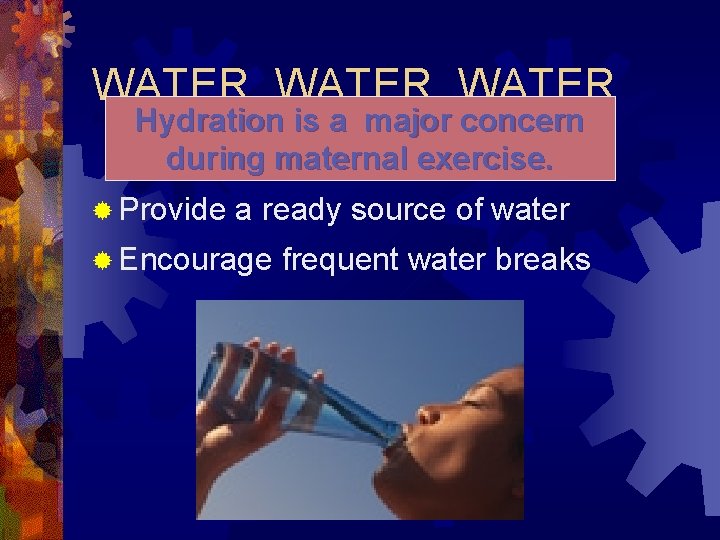 WATER WATER WATER

Hydration is a major concern during maternal exercise.

Provide a ready source of water

Encourage frequent water breaks